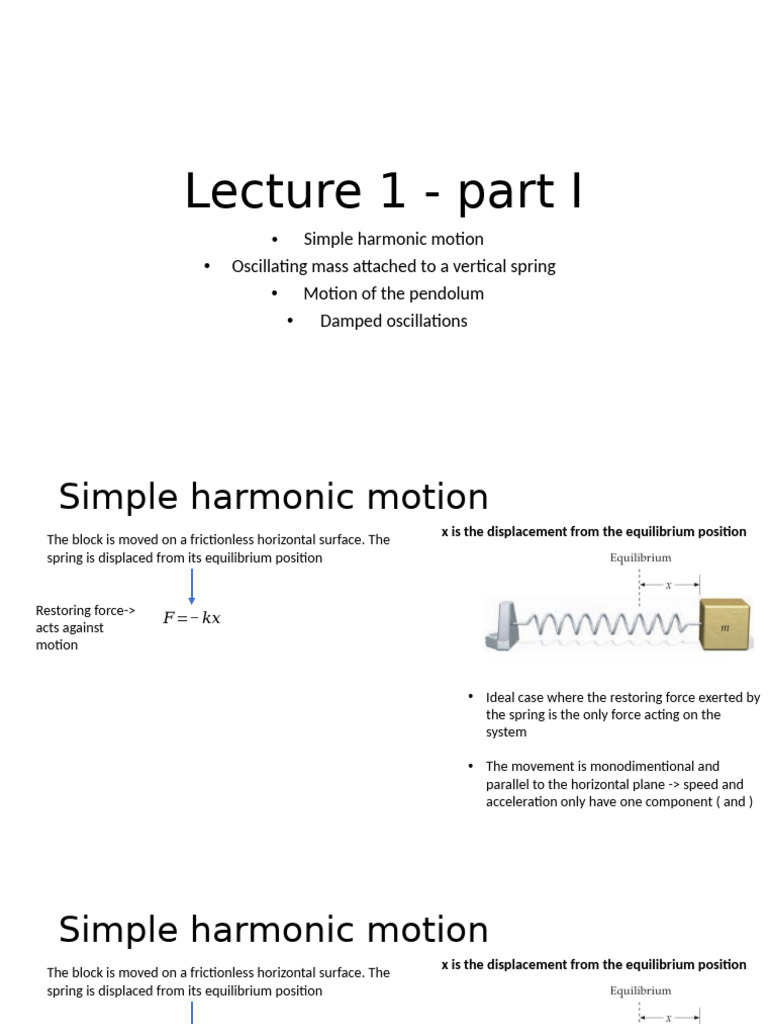 Lecture 1 - part I

• Simple harmonic motion
• Oscillating mass attached to a vertical spring
• Motion of the pendolum
• Damped oscillations

Simple harmonic motion

The block is moved on a frictionless horizontal surface. The spring is displaced from its equilibrium position

Restoring force-> acts against motion

$F = -kx$

x is the displacement from the equilibrium position

Equilibrium

x

m

• Ideal case where the restoring force exerted by the spring is the only force acting on the system

• The movement is monodimentional and parallel to the horizontal plane -> speed and acceleration only have one component ( and )

Simple harmonic motion

The block is moved on a frictionless horizontal surface. The spring is displaced from its equilibrium position

x is the displacement from the equilibrium position

Equilibrium

x